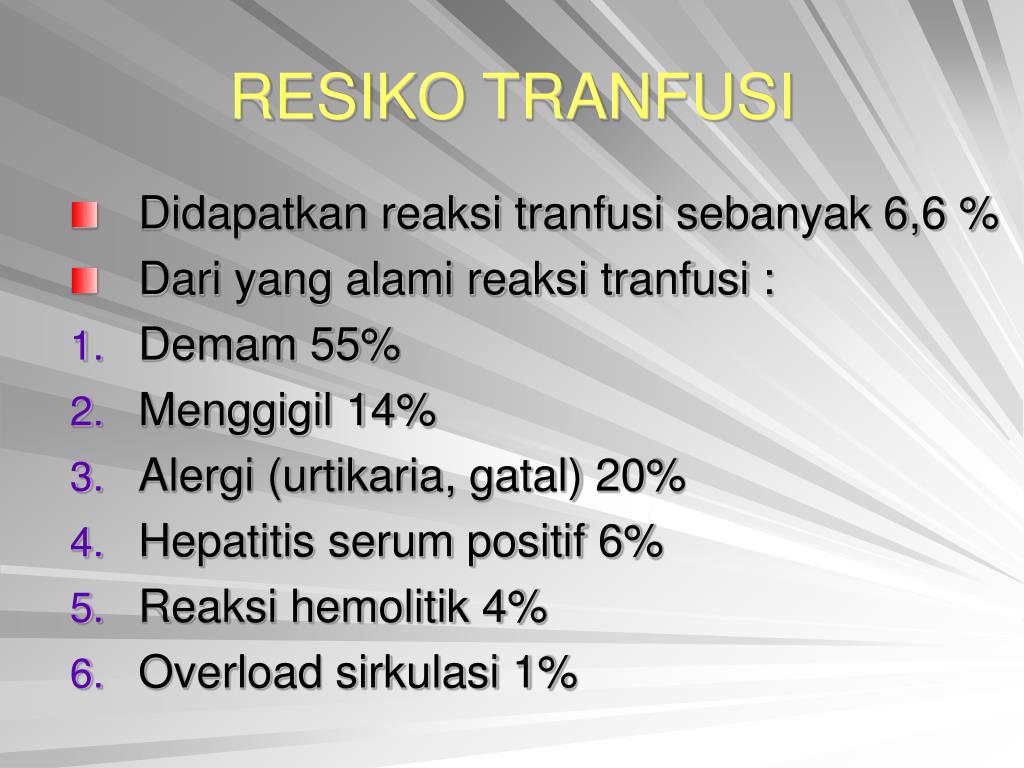 RESIKO TRANFUSI

Didapatkan reaksi tranfusi sebanyak 6,6 %

Dari yang alami reaksi tranfusi :

1. Demam 55%
2. Menggigil 14%
3. Alergi (urtikaria, gatal) 20%
4. Hepatitis serum positif 6%
5. Reaksi hemolitik 4%
6. Overload sirkulasi 1%